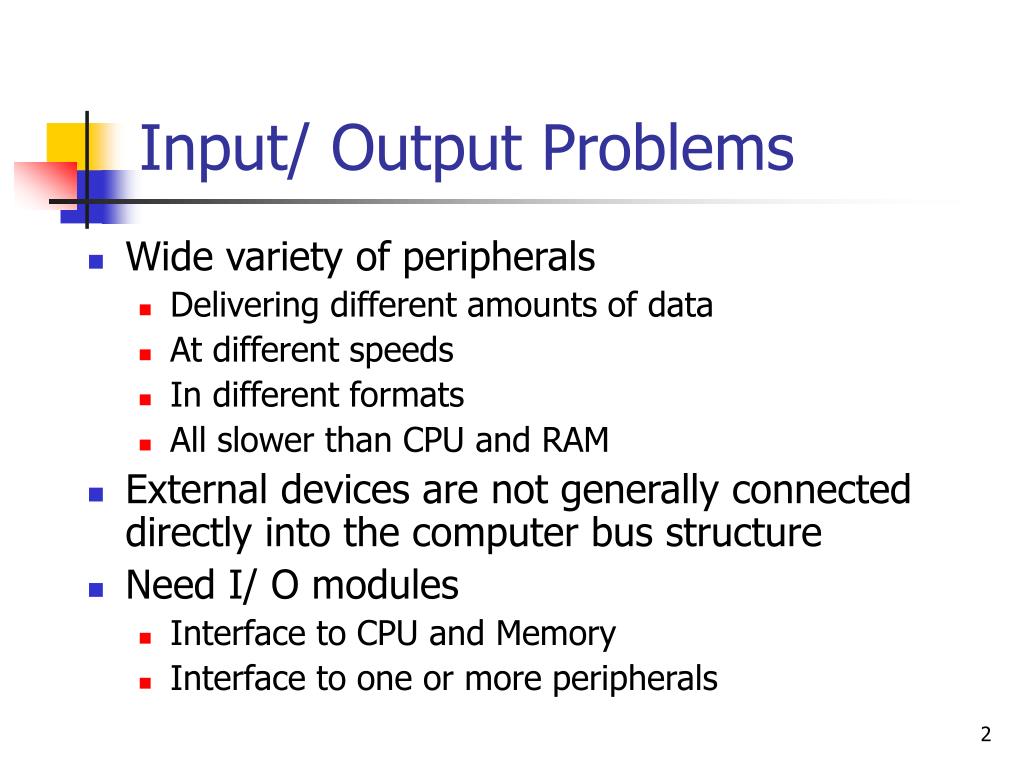 Input/ Output Problems

Wide variety of peripherals

Delivering different amounts of data

At different speeds

In different formats

All slower than CPU and RAM

External devices are not generally connected directly into the computer bus structure

Need I/ O modules

Interface to CPU and Memory

Interface to one or more peripherals

2